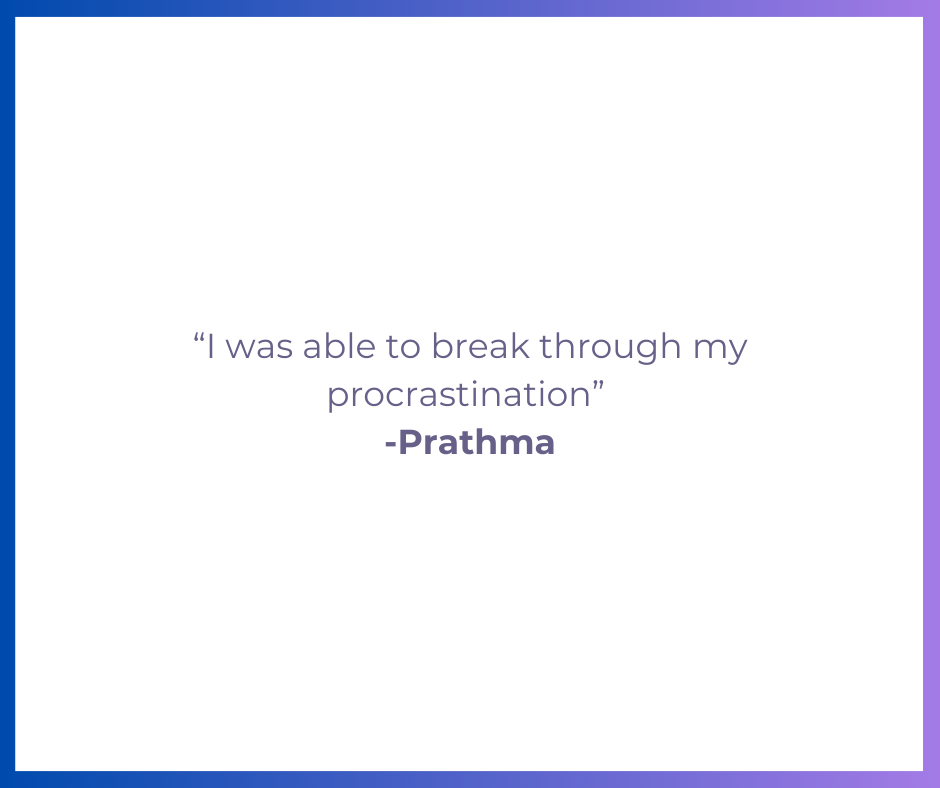 “I was able to break through my procrastination”
-Prathma